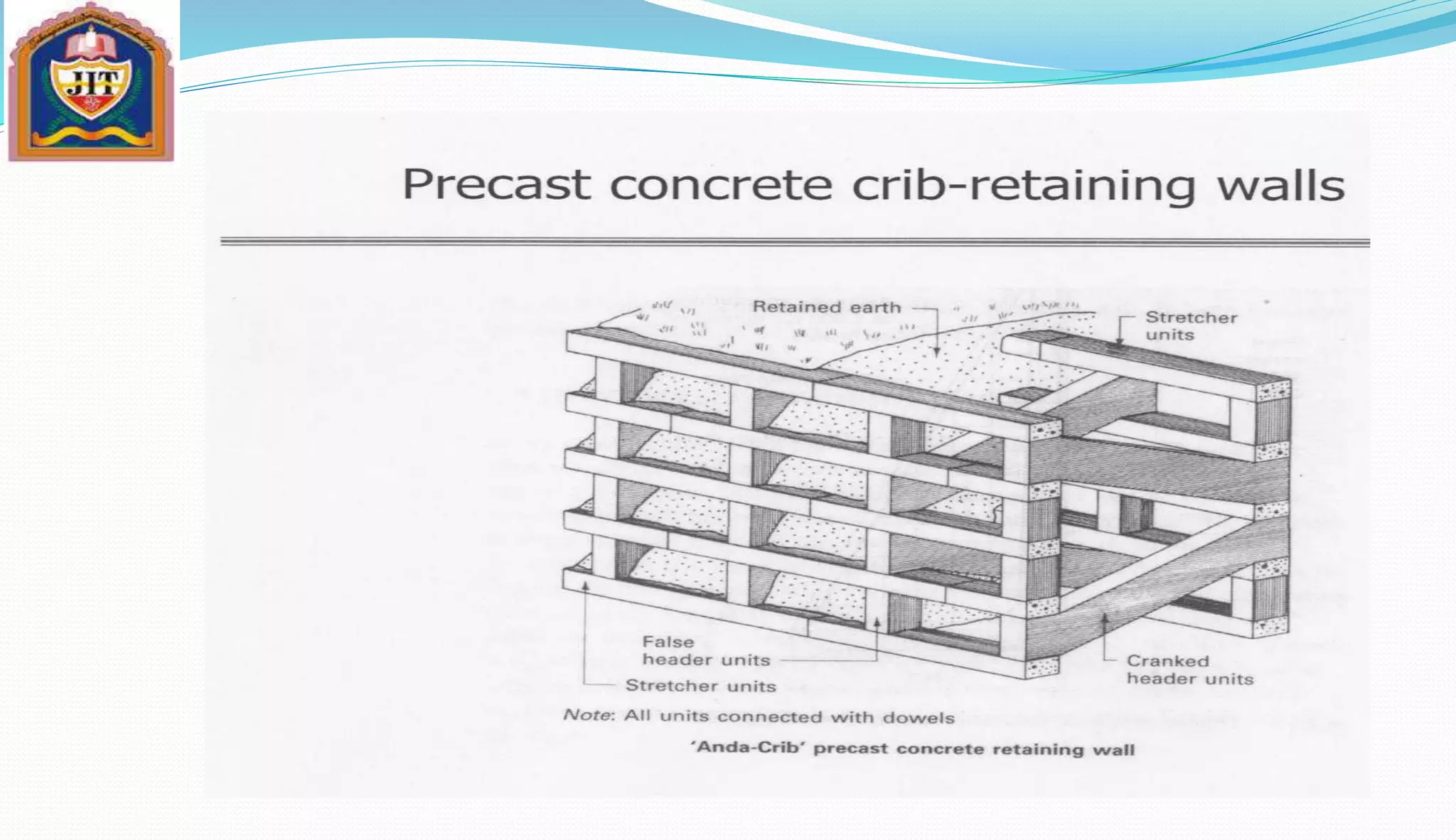 JIT

Precast concrete crib-retaining walls

Retained earth

Stretcher units

False header units

Stretcher units

Cranked header units

Note: All units connected with dowels

'Anda-Crib' precast concrete retaining wall